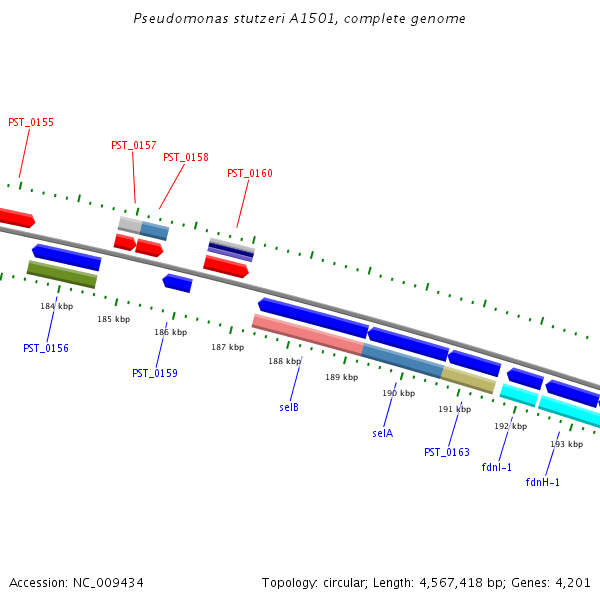 Pseudomonas stutzeri A1501, complete genome

PST_0155
PST_0157
PST_0158
PST_0160

184 kbp
185 kbp
186 kbp
187 kbp
188 kbp
189 kbp
190 kbp
191 kbp
192 kbp
193 kbp

PST_0156
PST_0159
selB
selA
PST_0163
fdnI-1
fdnH-1

Accession: NC_009434

Topology: circular; Length: 4,567,418 bp; Genes: 4,201